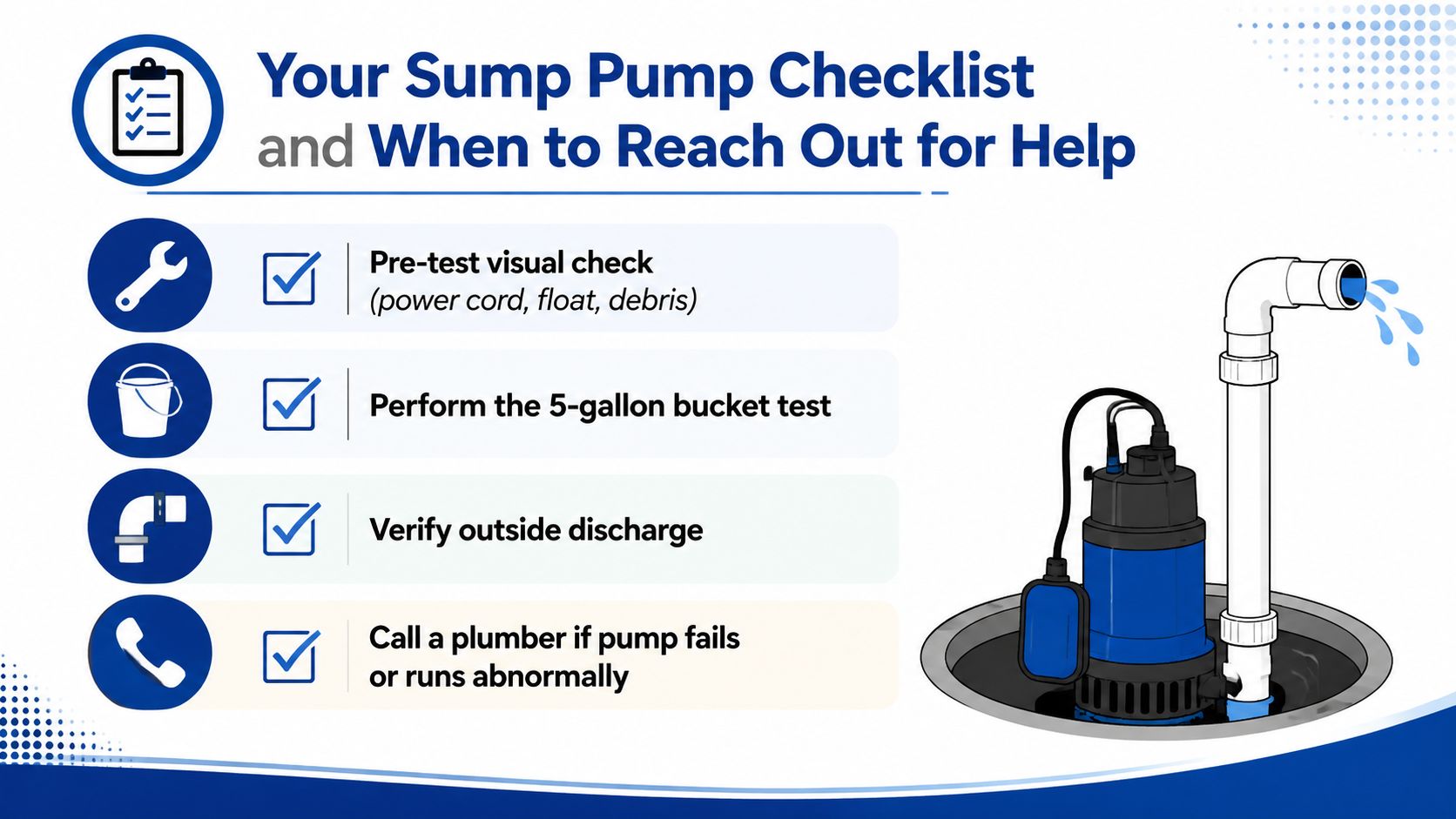 Your Sump Pump Checklist and When to Reach Out for Help

Pre-test visual check
(power cord, float, debris)

Perform the 5-gallon bucket test

Verify outside discharge

Call a plumber if pump fails or runs abnormally